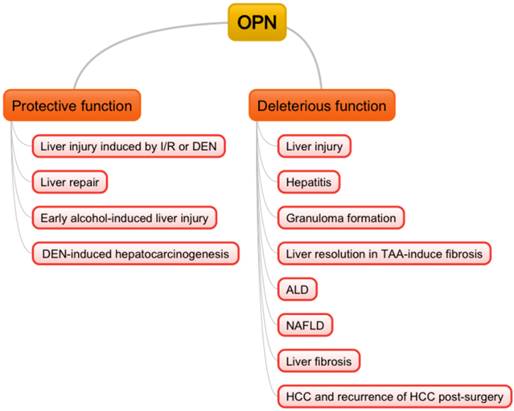 OPN

Protective function

Liver injury induced by I/R or DEN

Liver repair

Early alcohol-induced liver injury

DEN-induced hepatocarcinogenesis

Deleterious function

Liver injury

Hepatitis

Granuloma formation

Liver resolution in TAA-induce fibrosis

ALD

NAFLD

Liver fibrosis

HCC and recurrence of HCC post-surgery